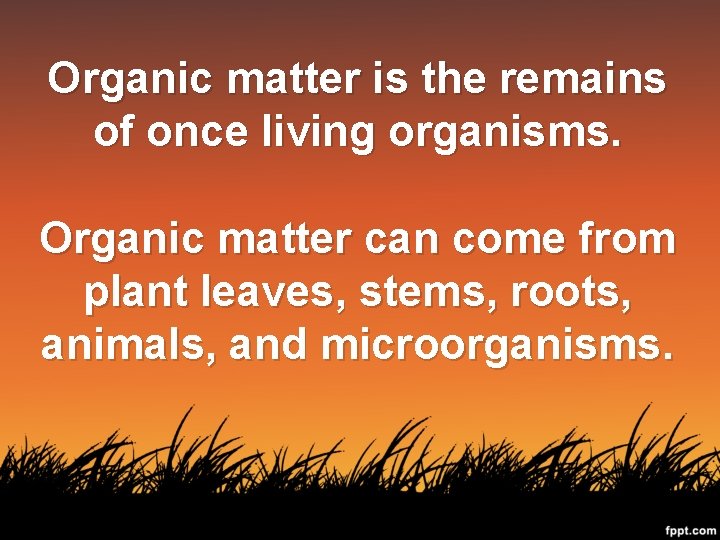 Organic matter is the remains of once living organisms.

Organic matter can come from plant leaves, stems, roots, animals, and microorganisms.

fppt.com